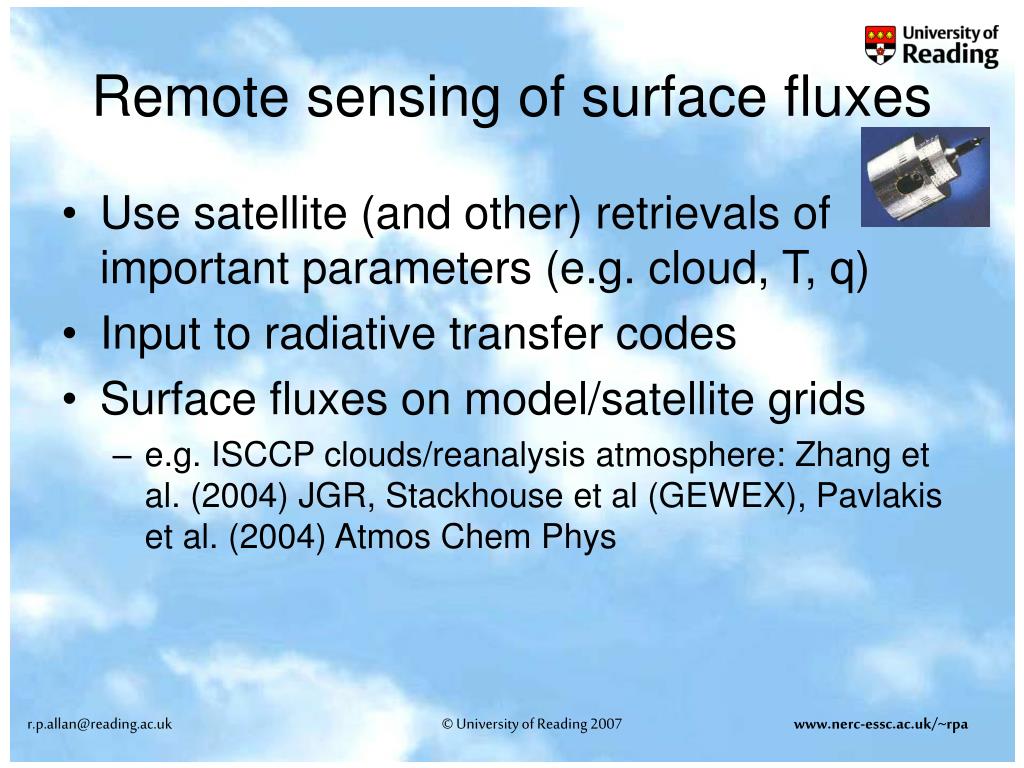 University of Reading

Remote sensing of surface fluxes

• Use satellite (and other) retrievals of important parameters (e.g. cloud, T, q)
• Input to radiative transfer codes
• Surface fluxes on model/satellite grids
– e.g. ISCCP clouds/reanalysis atmosphere: Zhang et al. (2004) JGR, Stackhouse et al (GEWEX), Pavlakis et al. (2004) Atmos Chem Phys

r.p.allan@reading.ac.uk

© University of Reading 2007

www.nerc-essc.ac.uk/~rpa